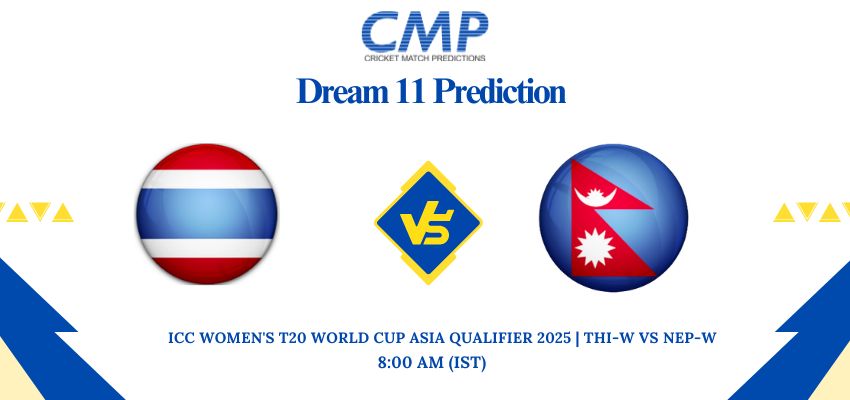 CMP
CRICKET MATCH PREDICTIONS

Dream 11 Prediction

VS

ICC WOMEN'S T20 WORLD CUP ASIA QUALIFIER 2025 | THI-W VS NEP-W
8:00 AM (IST)